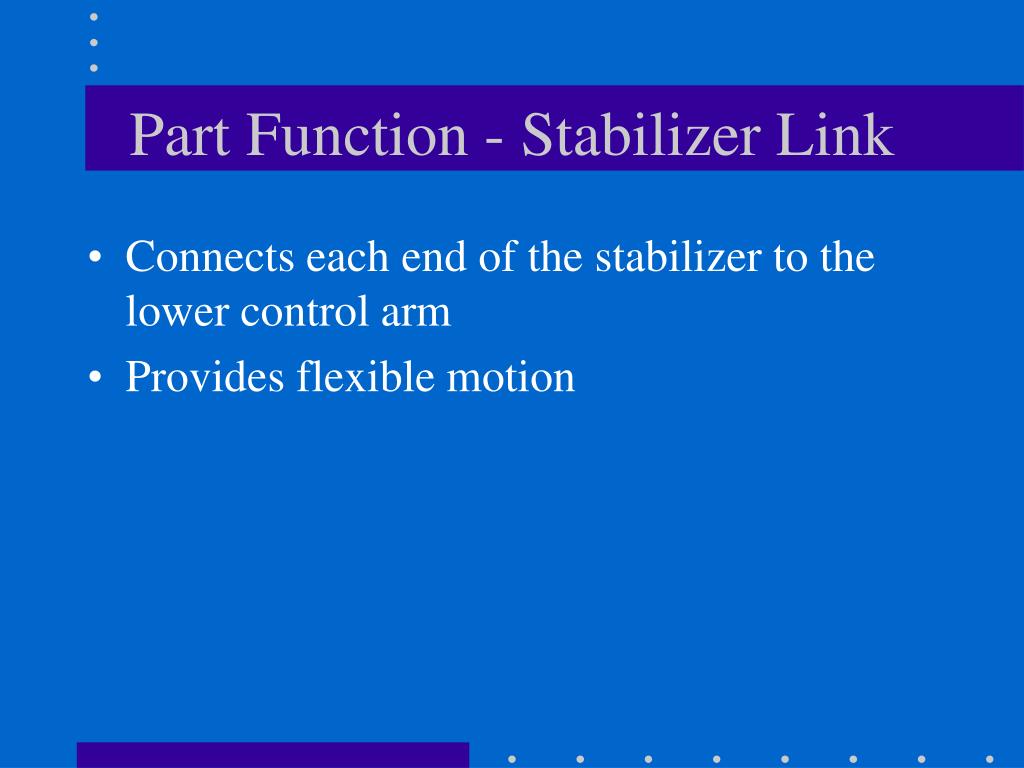 Part Function - Stabilizer Link

• Connects each end of the stabilizer to the lower control arm

• Provides flexible motion